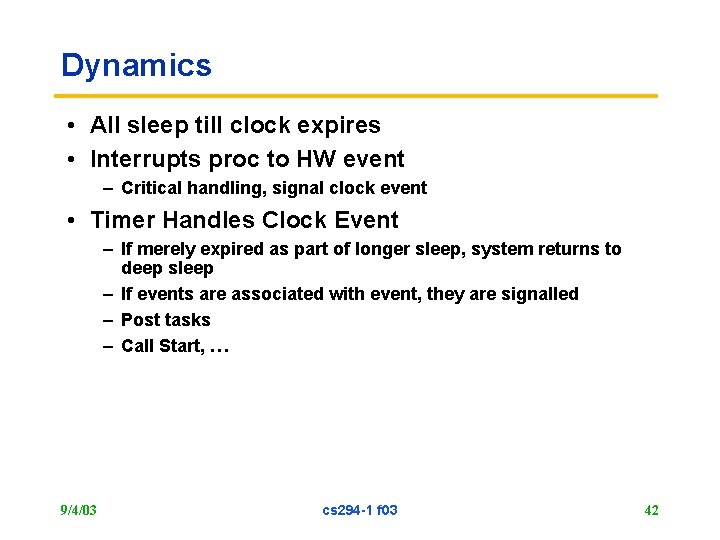 Dynamics

• All sleep till clock expires
• Interrupts proc to HW event
– Critical handling, signal clock event
• Timer Handles Clock Event
– If merely expired as part of longer sleep, system returns to deep sleep
– If events are associated with event, they are signalled
– Post tasks
– Call Start, …

9/4/03
cs294-1 f03
42